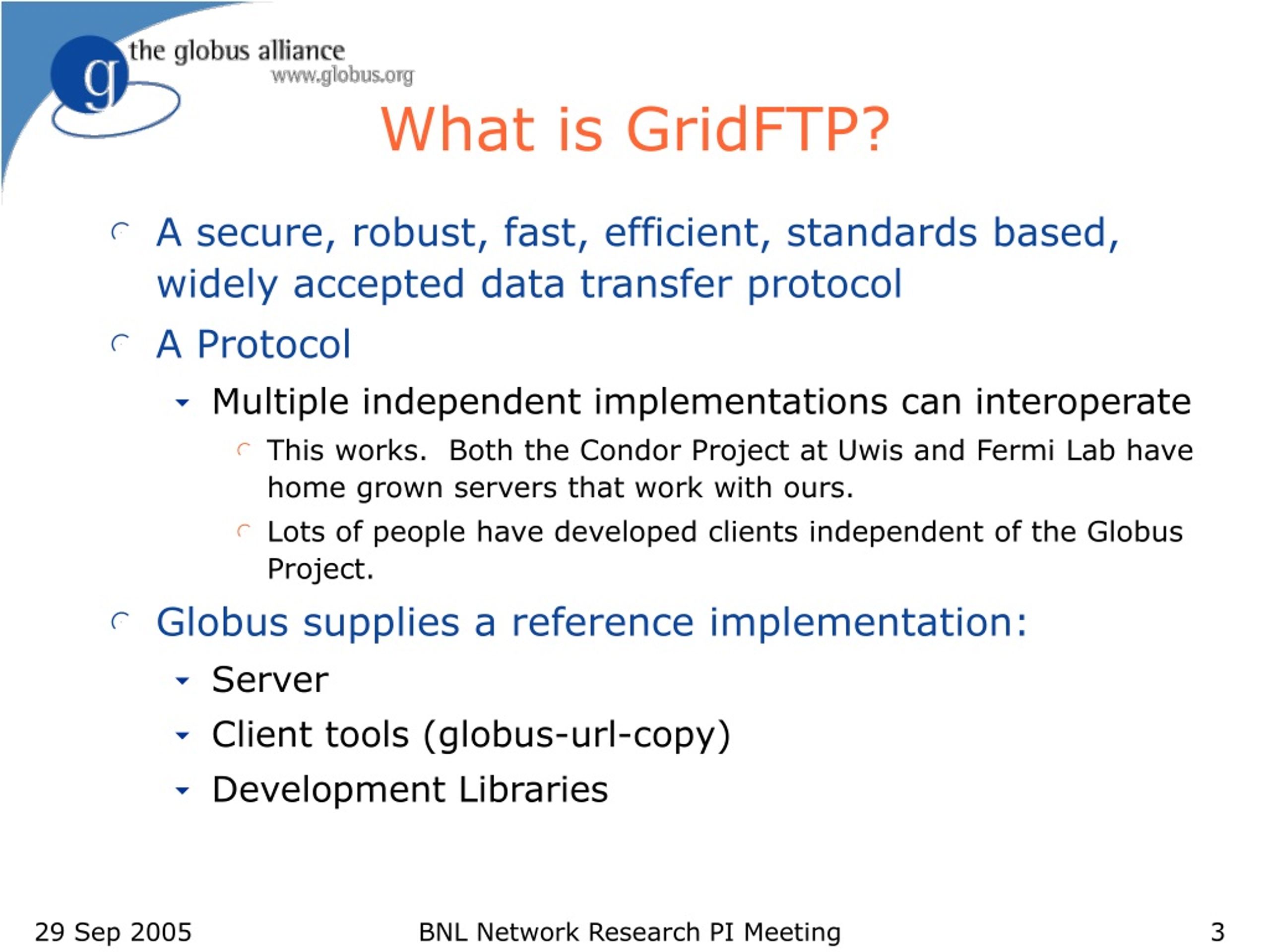 g

the globus alliance
www.globus.org

What is GridFTP?

A secure, robust, fast, efficient, standards based, widely accepted data transfer protocol

A Protocol

Multiple independent implementations can interoperate

This works. Both the Condor Project at Uwis and Fermi Lab have home grown servers that work with ours.

Lots of people have developed clients independent of the Globus Project.

Globus supplies a reference implementation:

Server

Client tools (globus-url-copy)

Development Libraries

29 Sep 2005 BNL Network Research PI Meeting 3